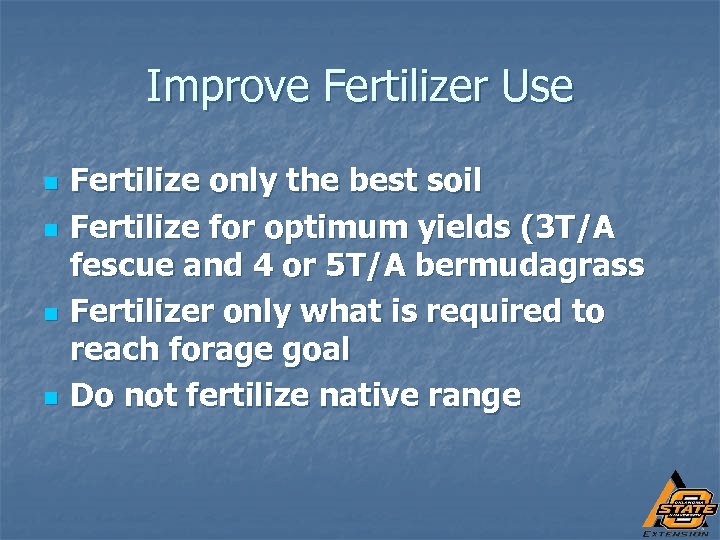 Improve Fertilizer Use

- Fertilize only the best soil
- Fertilize for optimum yields (3T/A fescue and 4 or 5T/A bermudagrass
- Fertilizer only what is required to reach forage goal
- Do not fertilize native range

OKLAHOMA STATE UNIVERSITY
EXTENSION